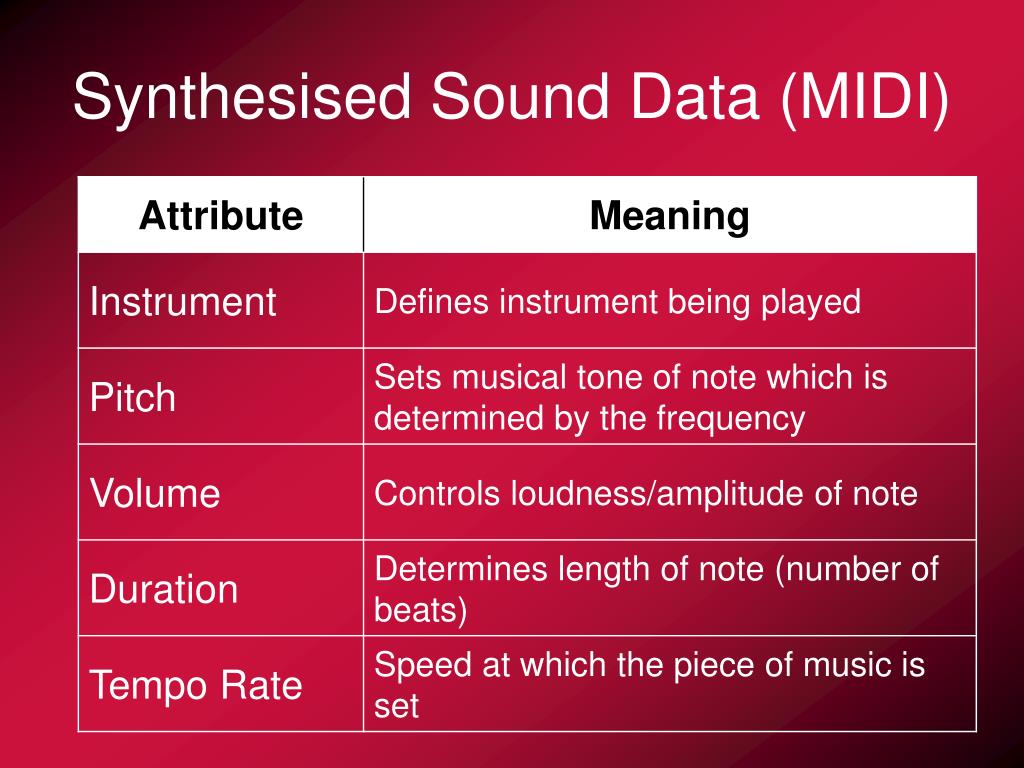 Synthesised Sound Data (MIDI)

| Attribute | Meaning |
|---|---|
| Instrument | Defines instrument being played |
| Pitch | Sets musical tone of note which is determined by the frequency |
| Volume | Controls loudness/amplitude of note |
| Duration | Determines length of note (number of beats) |
| Tempo Rate | Speed at which the piece of music is set |